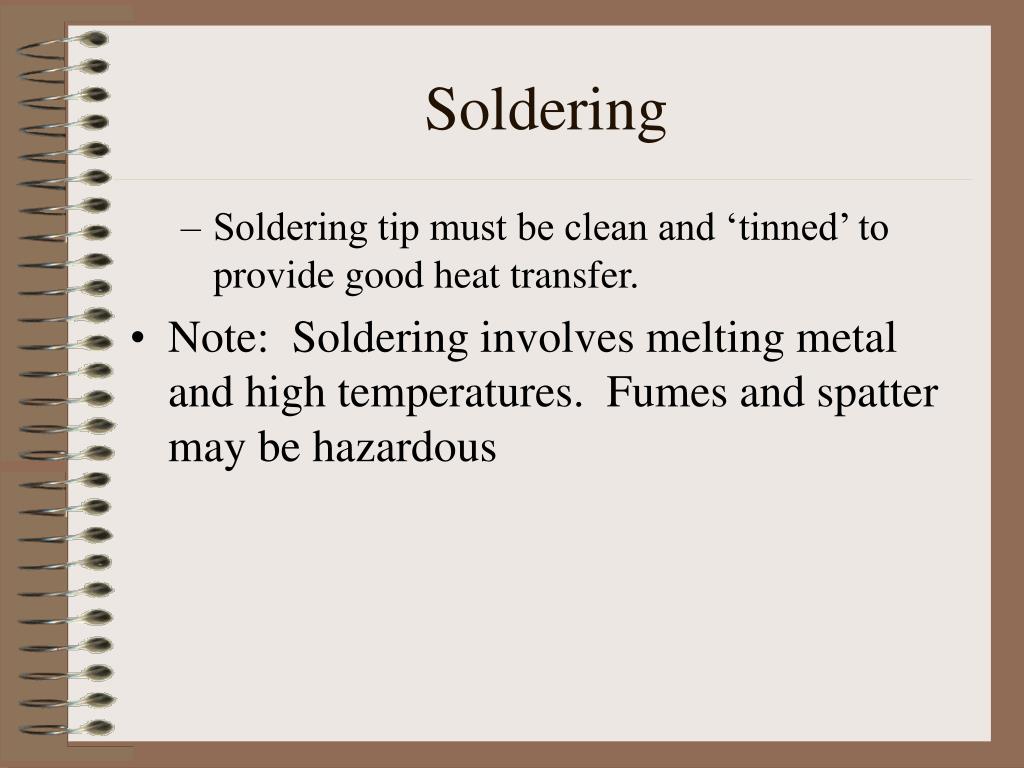 Soldering

– Soldering tip must be clean and ‘tinned’ to provide good heat transfer.

• Note:  Soldering involves melting metal and high temperatures.  Fumes and spatter may be hazardous